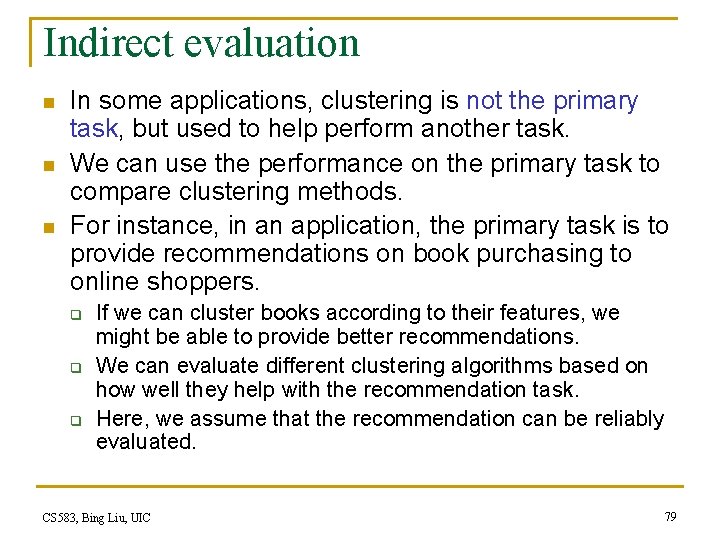 Indirect evaluation

- In some applications, clustering is not the primary task, but used to help perform another task.
- We can use the performance on the primary task to compare clustering methods.
- For instance, in an application, the primary task is to provide recommendations on book purchasing to online shoppers.
  - If we can cluster books according to their features, we might be able to provide better recommendations.
  - We can evaluate different clustering algorithms based on how well they help with the recommendation task.
  - Here, we assume that the recommendation can be reliably evaluated.

CS583, Bing Liu, UIC

79